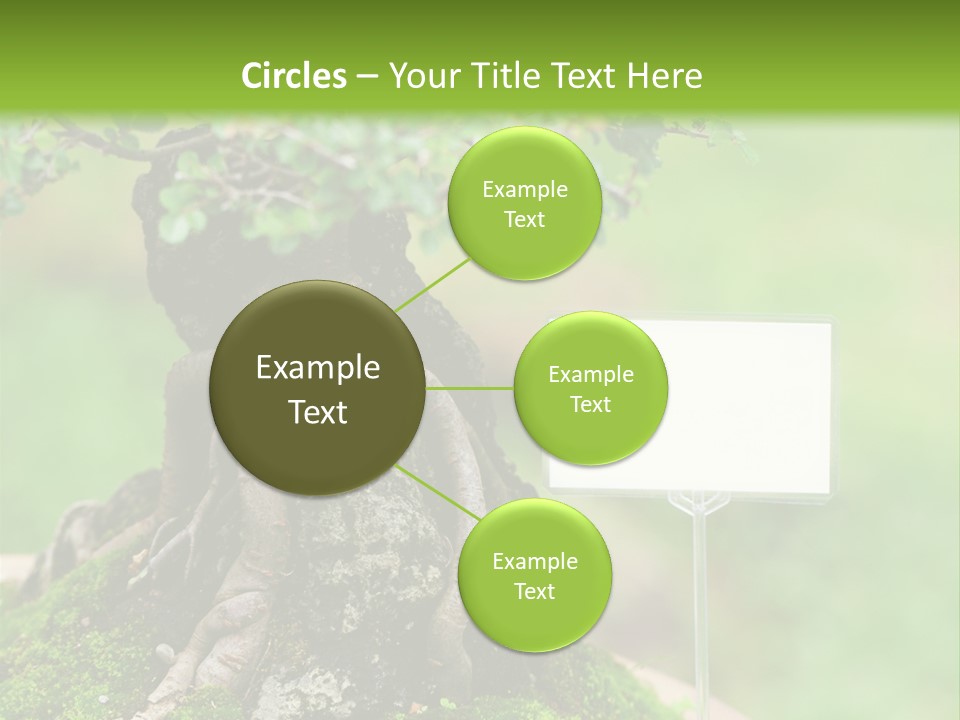 Circles – Your Title Text Here

Example Text

Example Text

Example Text

Example Text